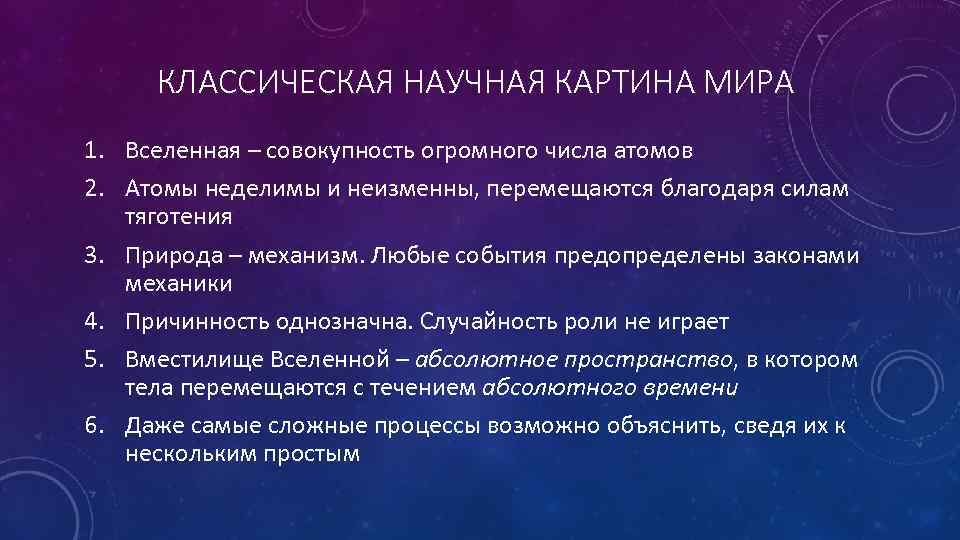 КЛАССИЧЕСКАЯ НАУЧНАЯ КАРТИНА МИРА

1. Вселенная – совокупность огромного числа атомов
2. Атомы неделимы и неизменны, перемещаются благодаря силам тяготения
3. Природа – механизм. Любые события предопределены законами механики
4. Причинность однозначна. Случайность роли не играет
5. Вместилище Вселенной – абсолютное пространство, в котором тела перемещаются с течением абсолютного времени
6. Даже самые сложные процессы возможно объяснить, сведя их к нескольким простым